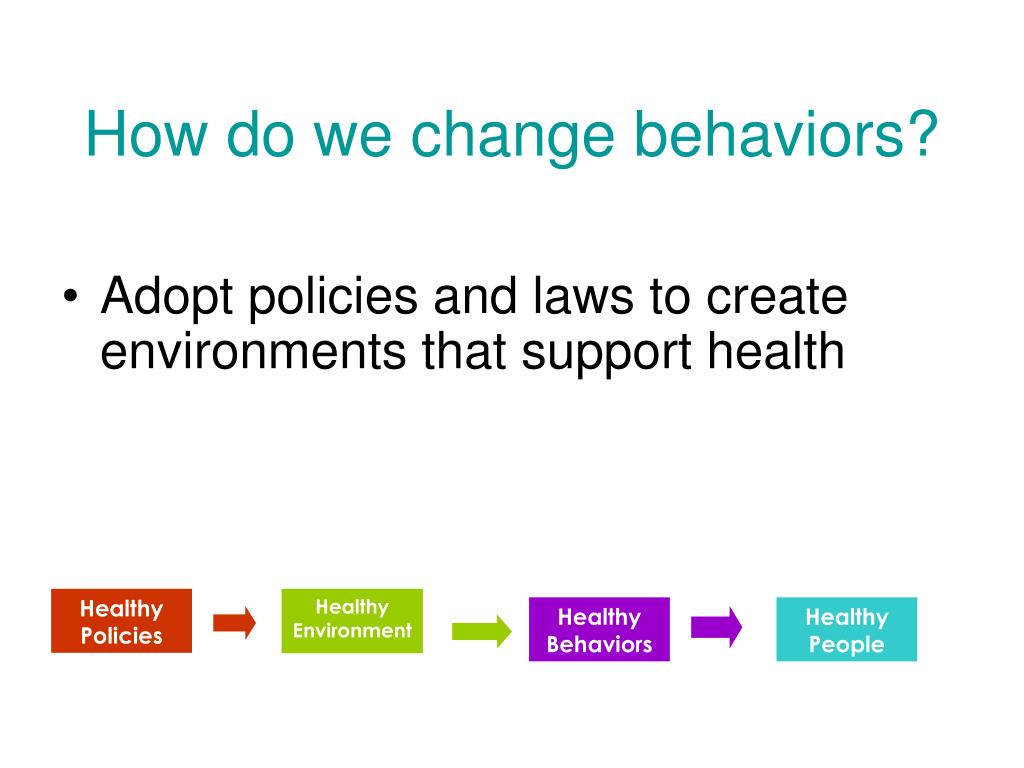 How do we change behaviors?

• Adopt policies and laws to create environments that support health

Healthy Policies

Healthy Environment

Healthy Behaviors

Healthy People